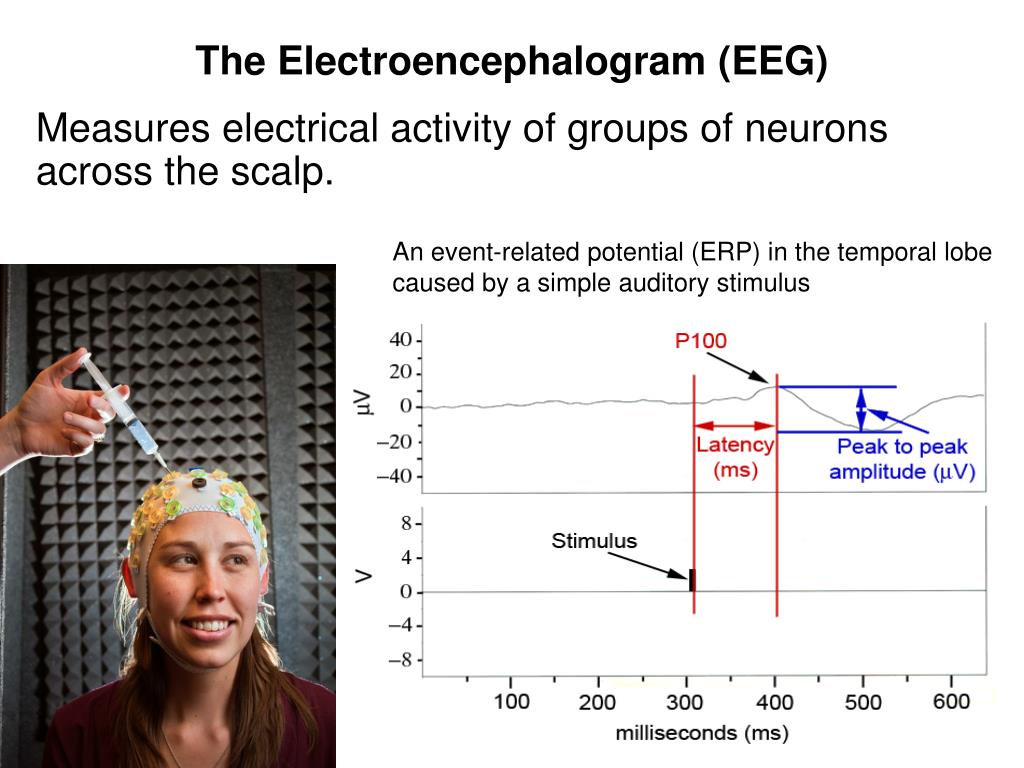 The Electroencephalogram (EEG)

Measures electrical activity of groups of neurons across the scalp.

An event-related potential (ERP) in the temporal lobe caused by a simple auditory stimulus

40
20
0
−20
−40
μV
P100
Latency (ms)
Peak to peak amplitude (μV)

8
4
0
−4
−8
V
Stimulus

100
200
300
400
500
600
milliseconds (ms)